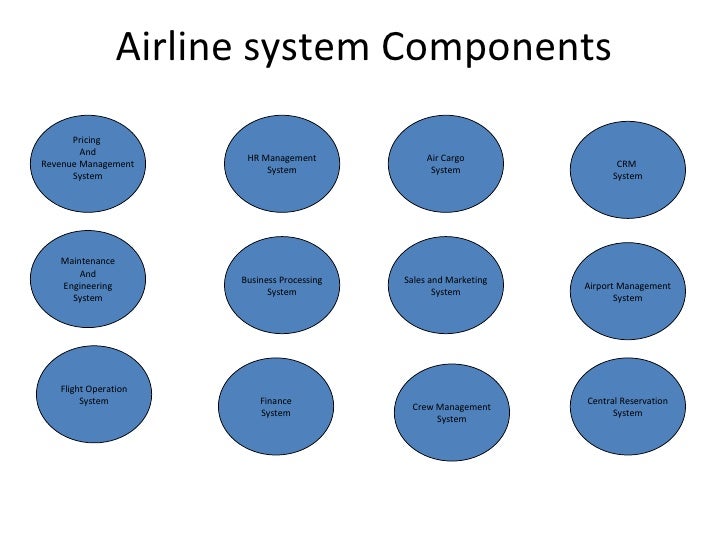 Airline system Components

Pricing
And
Revenue Management
System

HR Management
System

Air Cargo
System

CRM
System

Maintenance
And
Engineering
System

Business Processing
System

Sales and Marketing
System

Airport Management
System

Flight Operation
System

Finance
System

Crew Management
System

Central Reservation
System